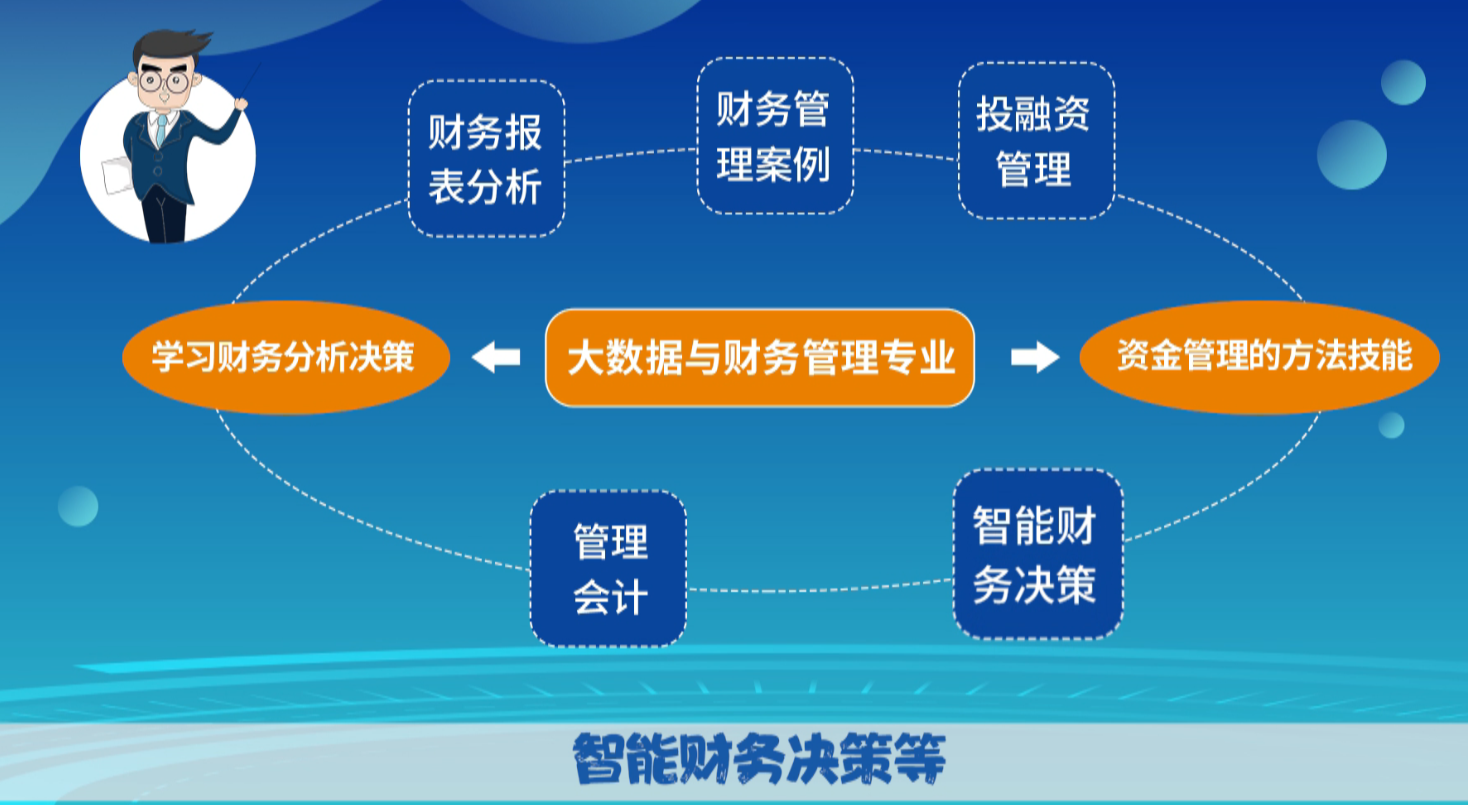 财务报表分析

财务管理案例

投融资管理

学习财务分析决策

大数据与财务管理专业

资金管理的方法技能

管理会计

智能财务决策

智能财务决策等